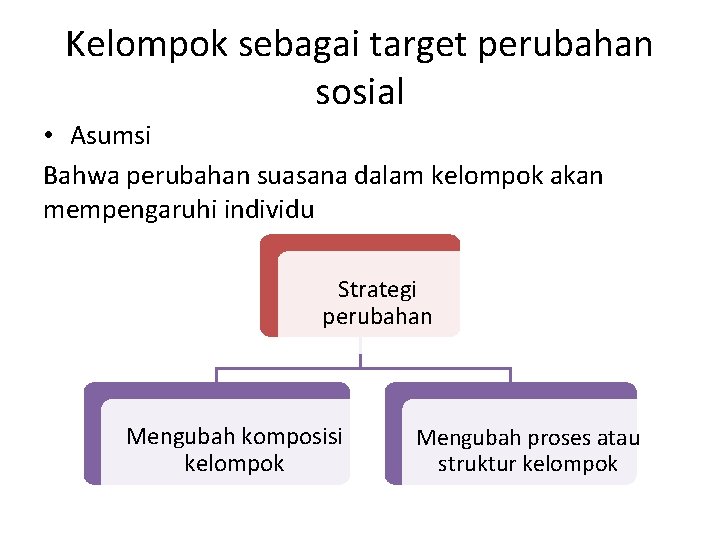 Kelompok sebagai target perubahan sosial

• Asumsi

Bahwa perubahan suasana dalam kelompok akan mempengaruhi individu

Strategi perubahan

Mengubah komposisi kelompok

Mengubah proses atau struktur kelompok